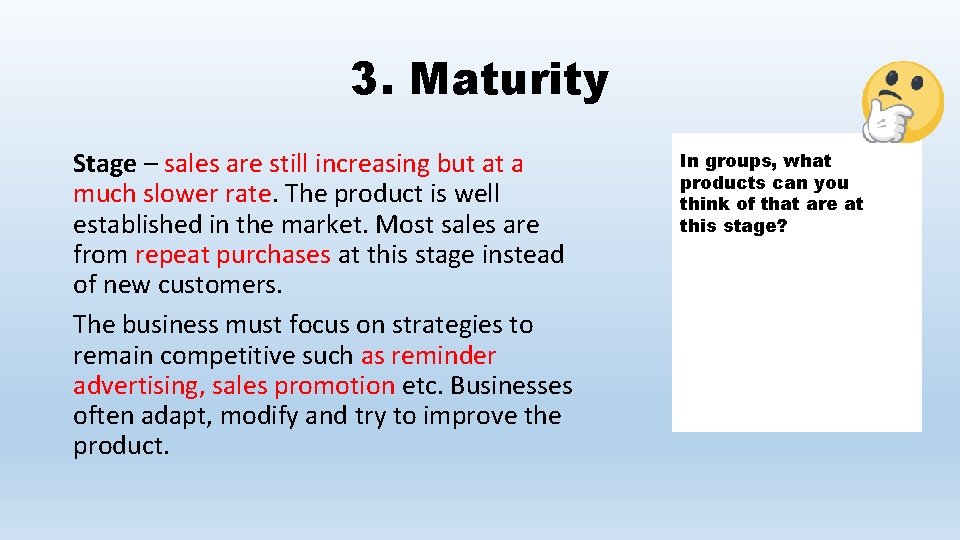 3. Maturity

Stage – sales are still increasing but at a much slower rate. The product is well established in the market. Most sales are from repeat purchases at this stage instead of new customers.

The business must focus on strategies to remain competitive such as reminder advertising, sales promotion etc. Businesses often adapt, modify and try to improve the product.

In groups, what products can you think of that are at this stage?